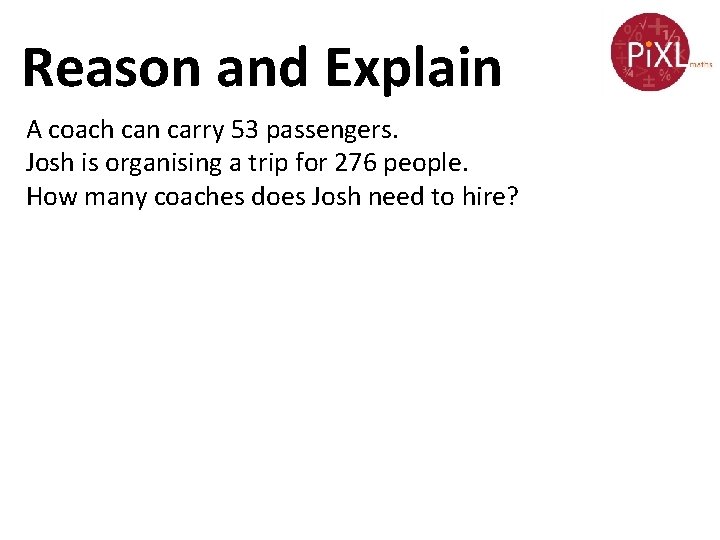 Reason and Explain

PiXL maths

A coach can carry 53 passengers.
Josh is organising a trip for 276 people.
How many coaches does Josh need to hire?